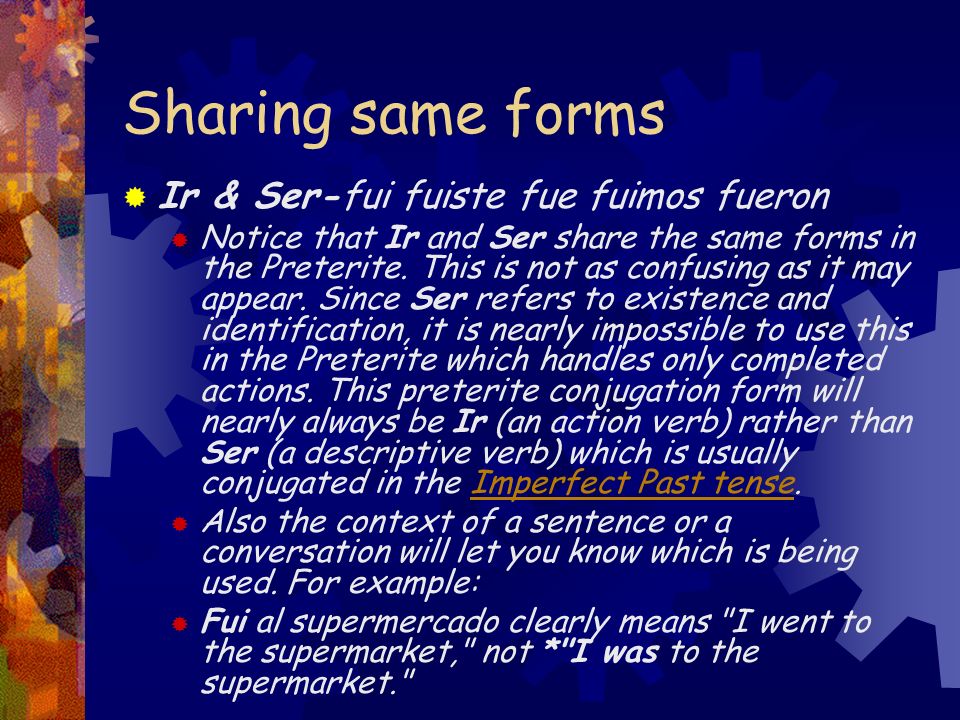 Sharing same forms

Ir & Ser-fui fuiste fue fuimos fueron

Notice that Ir and Ser share the same forms in the Preterite. This is not as confusing as it may appear. Since Ser refers to existence and identification, it is nearly impossible to use this in the Preterite which handles only completed actions. This preterite conjugation form will nearly always be Ir (an action verb) rather than Ser (a descriptive verb) which is usually conjugated in the Imperfect Past tense.

Also the context of a sentence or a conversation will let you know which is being used. For example:

Fui al supermercado clearly means "I went to the supermarket," not *"I was to the supermarket."